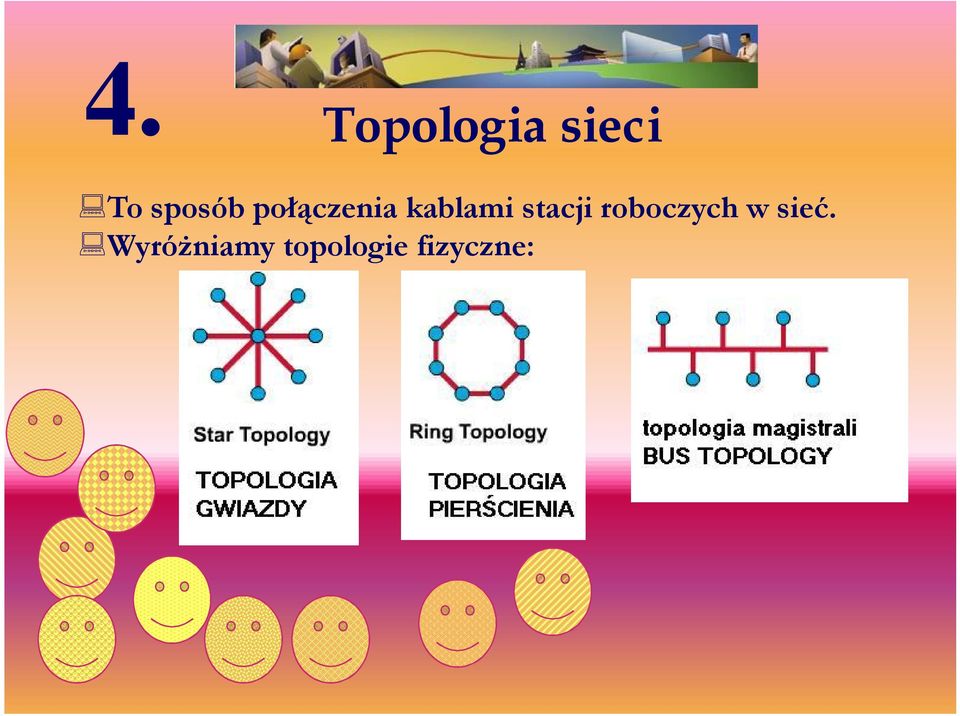 4. Topologia sieci

To sposób połączenia kablami stacji roboczych w sieć.
Wyróżniamy topologie fizyczne:

Star Topology
TOPOLOGIA GWIAZDY

Ring Topology
TOPOLOGIA PIERŚCIENIA

topologia magistrali
BUS TOPOLOGY